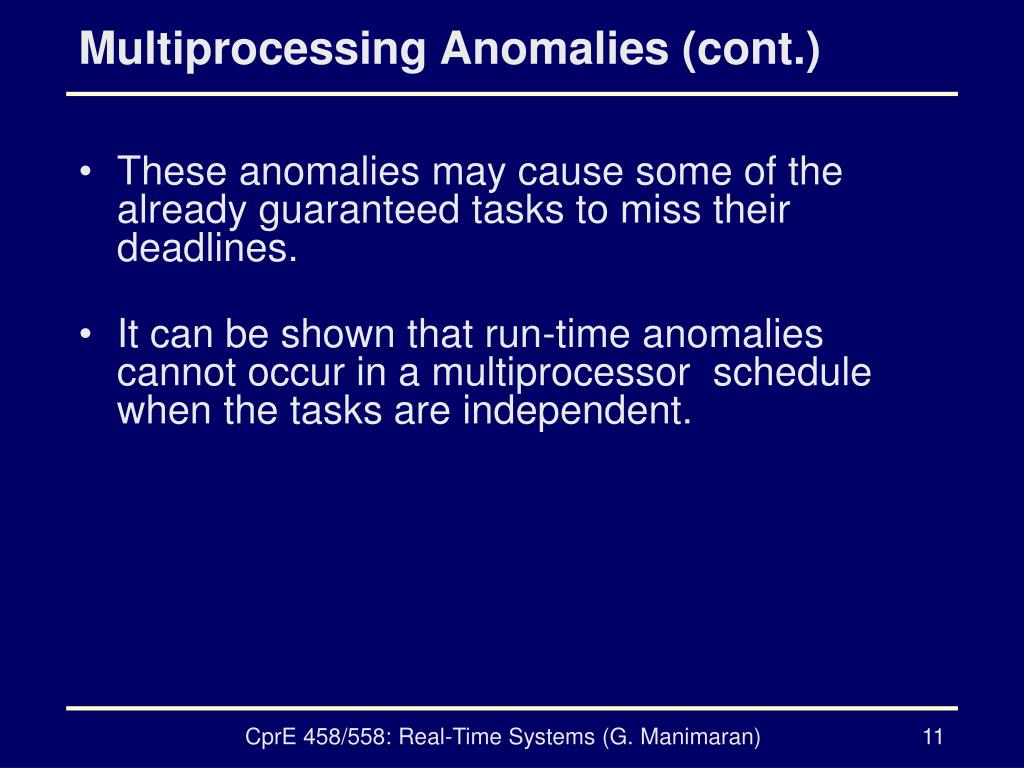 Multiprocessing Anomalies (cont.)

• These anomalies may cause some of the already guaranteed tasks to miss their deadlines.

• It can be shown that run-time anomalies cannot occur in a multiprocessor schedule when the tasks are independent.

CprE 458/558: Real-Time Systems (G. Manimaran)

11